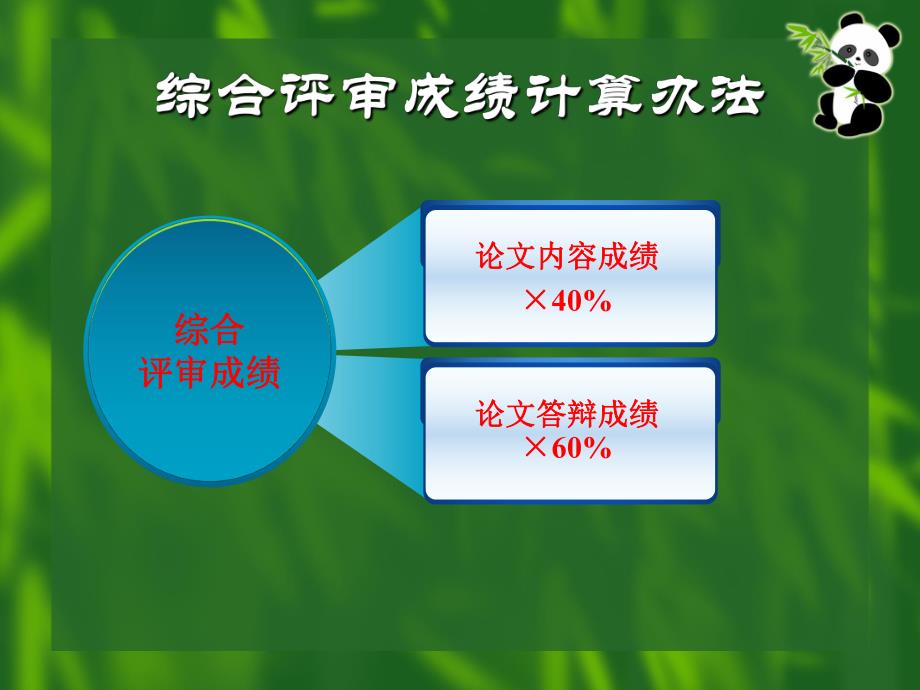 综合评审成绩计算办法

综合
评审成绩

论文内容成绩
×40%

论文答辩成绩
×60%